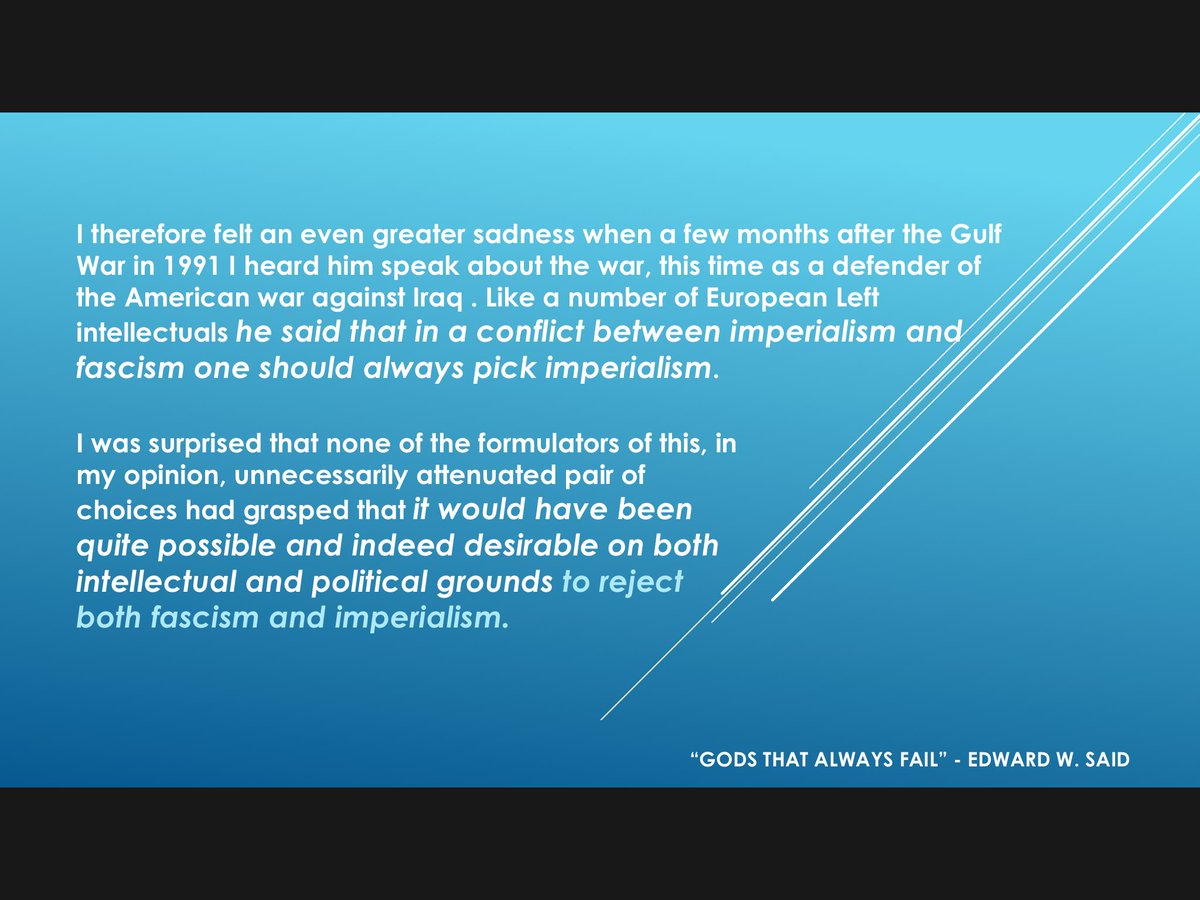 I therefore felt an even greater sadness when a few months after the Gulf War in 1991 I heard him speak about the war, this time as a defender of the American war against Iraq . Like a number of European Left intellectuals he said that in a conflict between imperialism and fascism one should always pick imperialism.

I was surprised that none of the formulators of this, in my opinion, unnecessarily attenuated pair of choices had grasped that it would have been quite possible and indeed desirable on both intellectual and political grounds to reject both fascism and imperialism.

“GODS THAT ALWAYS FAIL” - EDWARD W. SAID